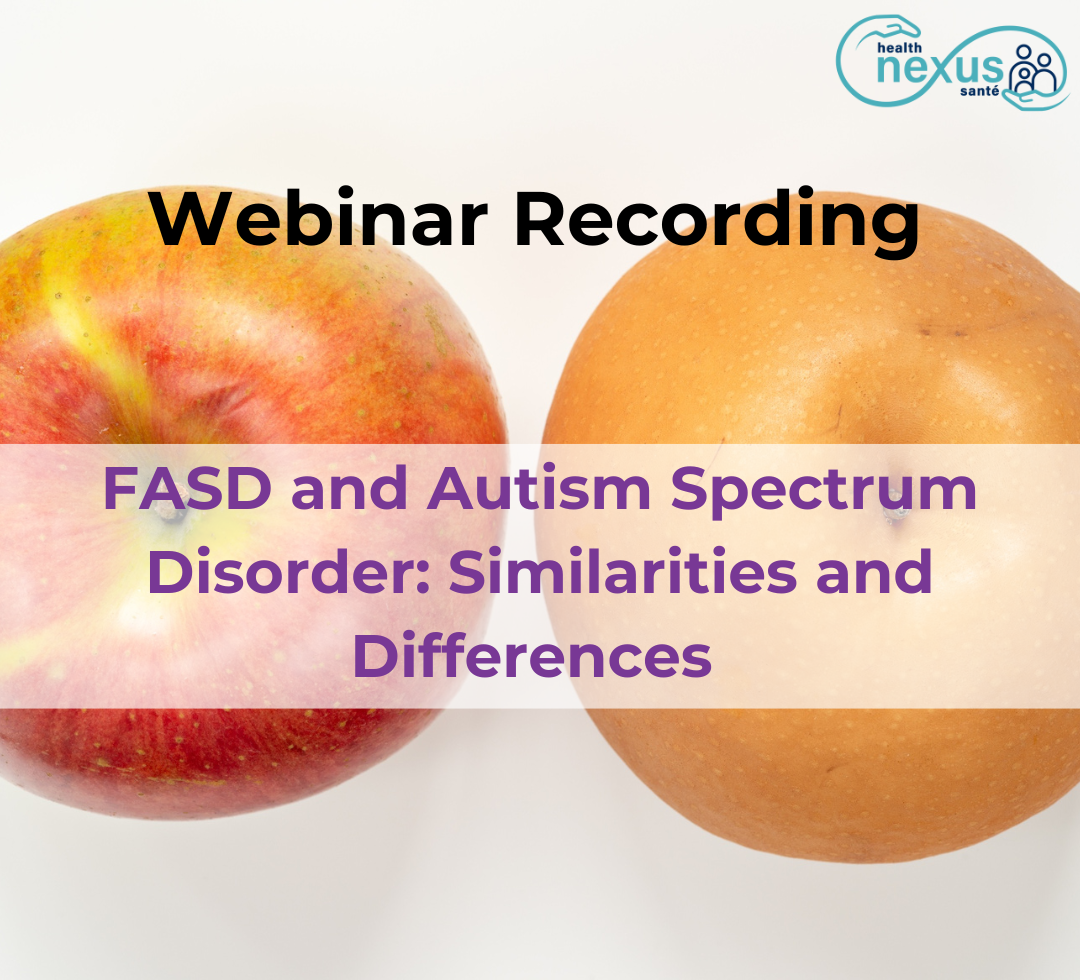 health
nexus
santé

Webinar Recording

FASD and Autism Spectrum Disorder: Similarities and Differences